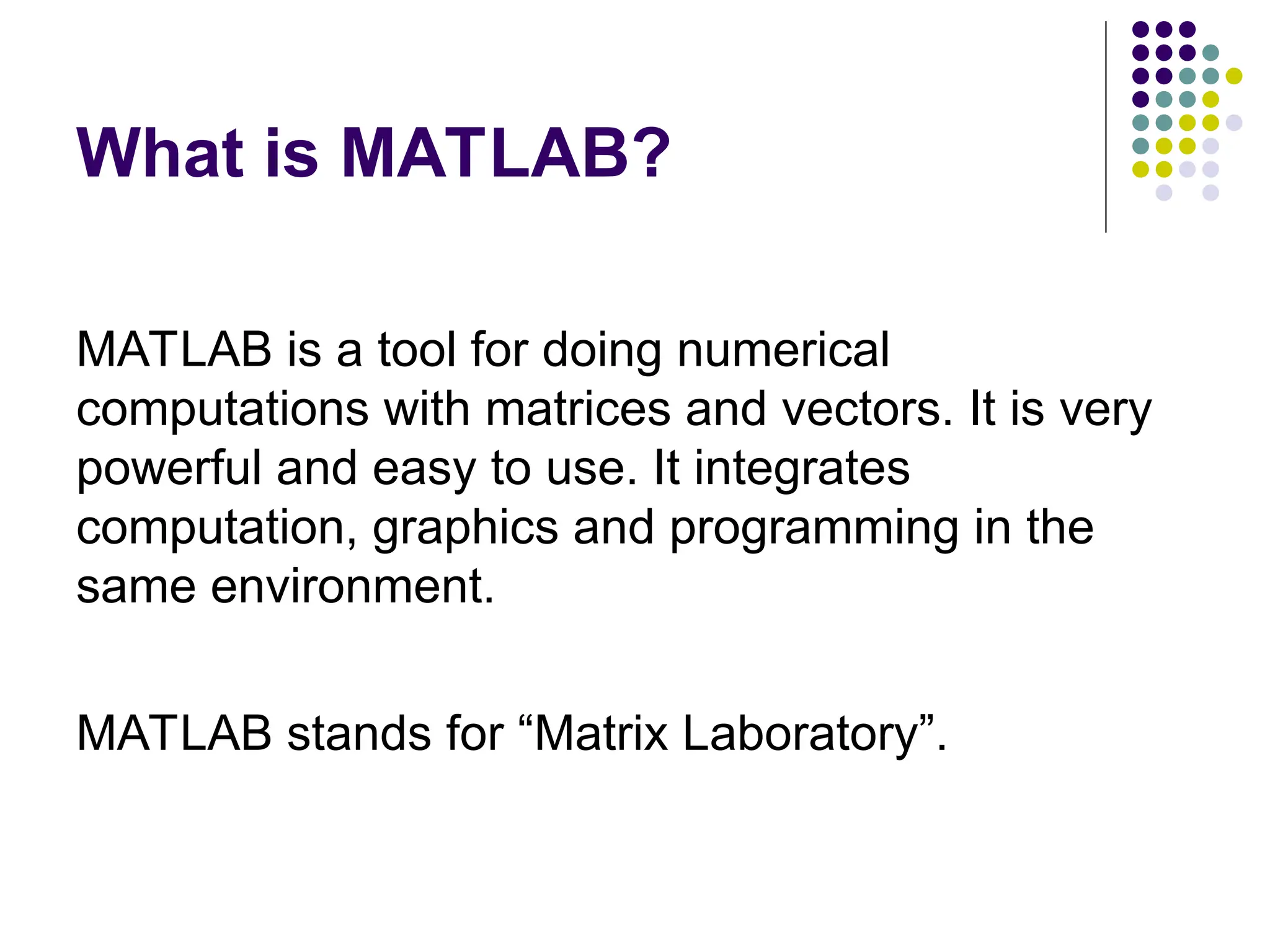 What is MATLAB?

MATLAB is a tool for doing numerical computations with matrices and vectors. It is very powerful and easy to use. It integrates computation, graphics and programming in the same environment.

MATLAB stands for “Matrix Laboratory”.